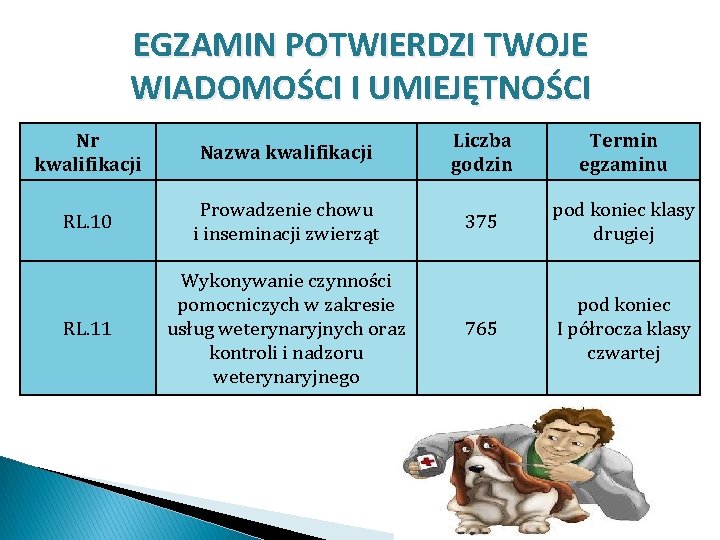 EGZAMIN POTWIERDZI TWOJE WIADOMOŚCI I UMIEJĘTNOŚCI

| Nr kwalifikacji | Nazwa kwalifikacji | Liczba godzin | Termin egzaminu |
|---|---|---|---|
| RL.10 | Prowadzenie chowu i inseminacji zwierząt | 375 | pod koniec klasy drugiej |
| RL.11 | Wykonywanie czynności pomocniczych w zakresie usług weterynaryjnych oraz kontroli i nadzoru weterynaryjnego | 765 | pod koniec I półrocza klasy czwartej |